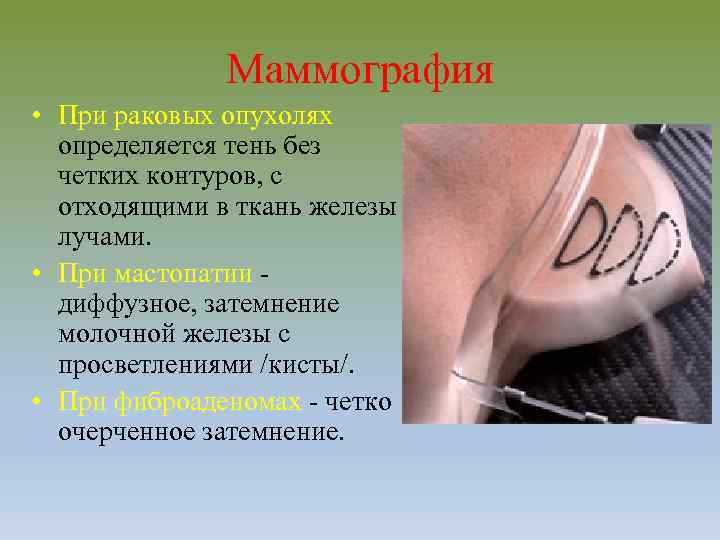 Маммография

• При раковых опухолях определяется тень без четких контуров, с отходящими в ткань железы лучами.
• При мастопатии - диффузное, затемнение молочной железы с просветлениями /кисты/.
• При фиброаденомах - четко очерченное затемнение.